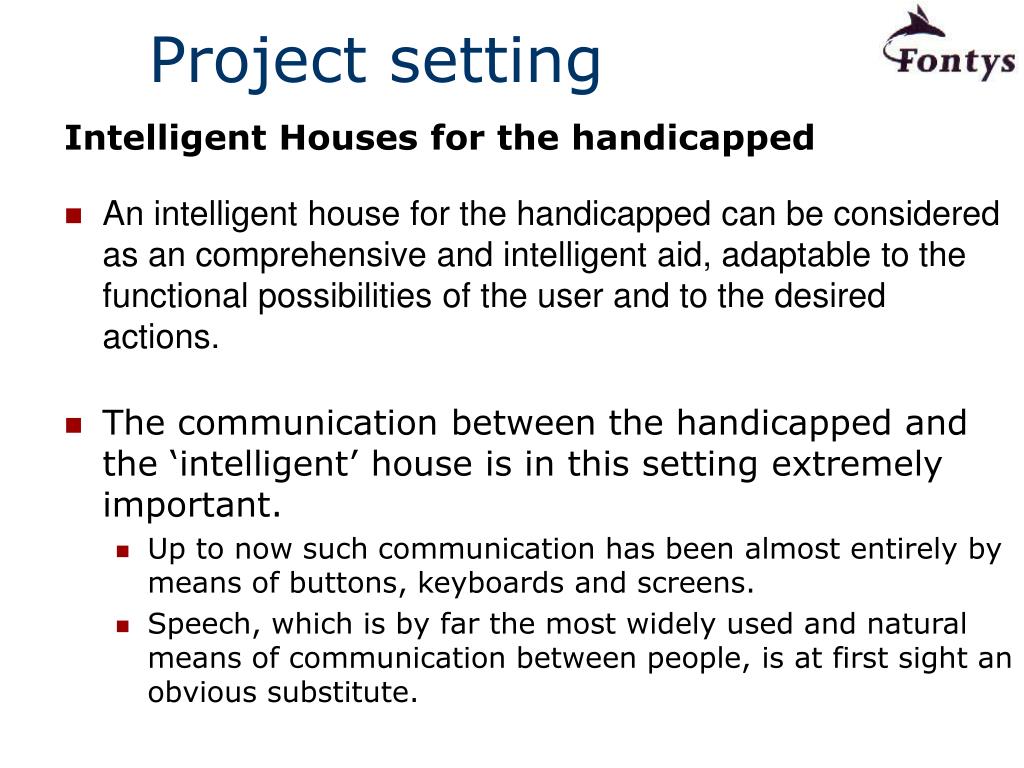 Project setting

Fontys

Intelligent Houses for the handicapped

An intelligent house for the handicapped can be considered as an comprehensive and intelligent aid, adaptable to the functional possibilities of the user and to the desired actions.

The communication between the handicapped and the ‘intelligent’ house is in this setting extremely important.

Up to now such communication has been almost entirely by means of buttons, keyboards and screens.

Speech, which is by far the most widely used and natural means of communication between people, is at first sight an obvious substitute.